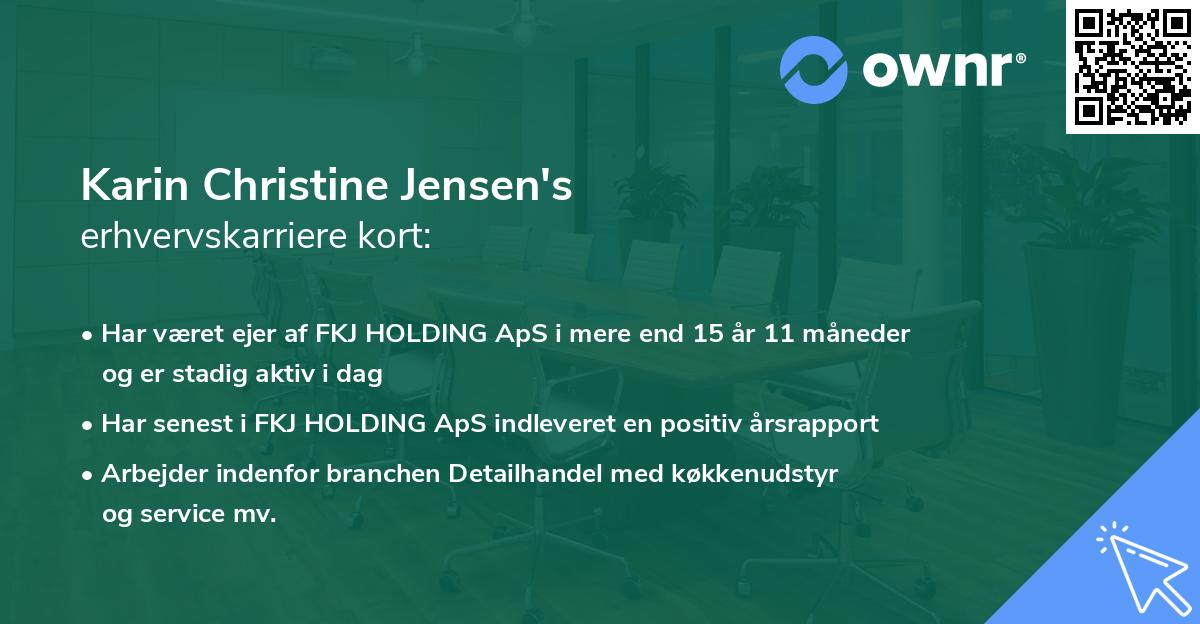 ownr®

Karin Christine Jensen's
erhvervskarriere kort:

• Har været ejer af FKJ HOLDING ApS i mere end 15 år 11 måneder og er stadig aktiv i dag

• Har senest i FKJ HOLDING ApS indleveret en positiv årsrapport

• Arbejder indenfor branchen Detailhandel med køkkenudstyr og service mv.